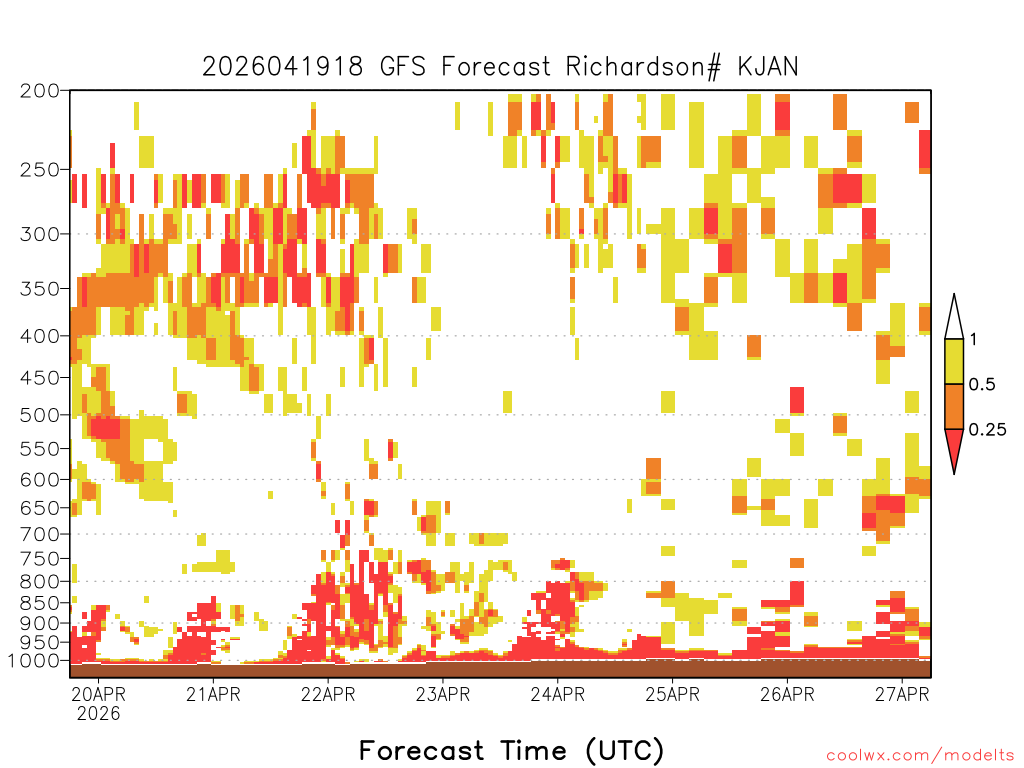 2026041918 GFS Forecast Richardson# KJAN

200
250
300
350
400
450
500
550
600
650
700
750
800
850
900
950
1000

1
0.5
0.25

20APR
2026
21APR
22APR
23APR
24APR
25APR
26APR
27APR

Forecast Time (UTC)

coolwx.com/modelts